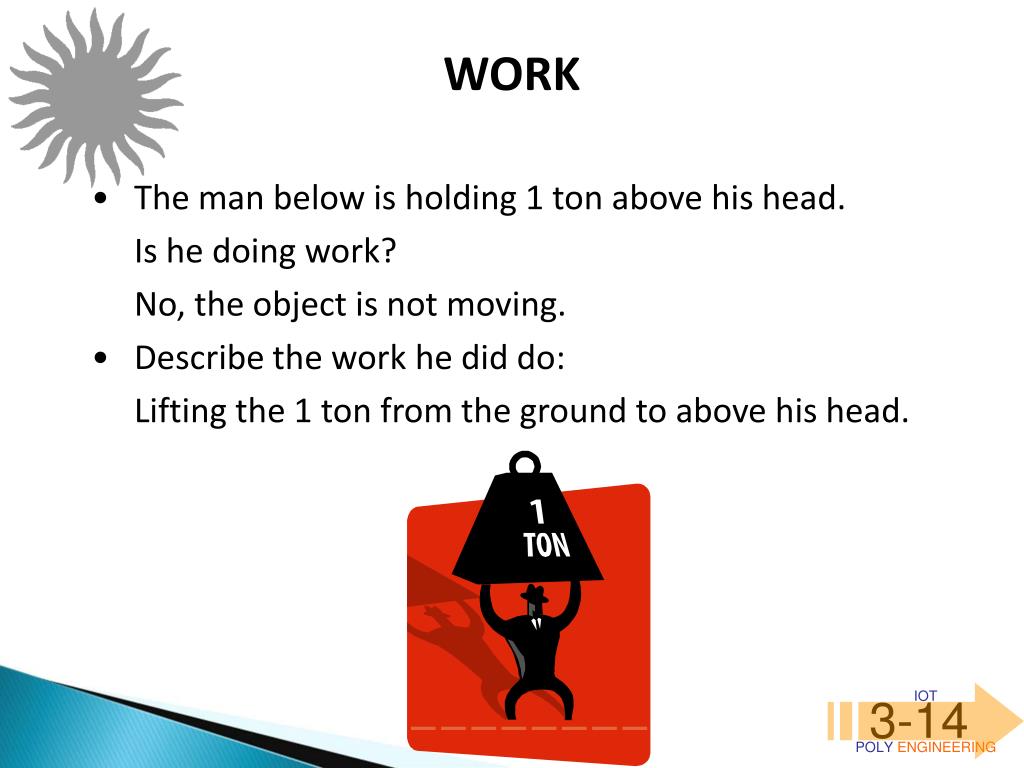 WORK

• The man below is holding 1 ton above his head.
Is he doing work?
No, the object is not moving.

• Describe the work he did do:
Lifting the 1 ton from the ground to above his head.

1
TON

IOT
3-14
POLY ENGINEERING